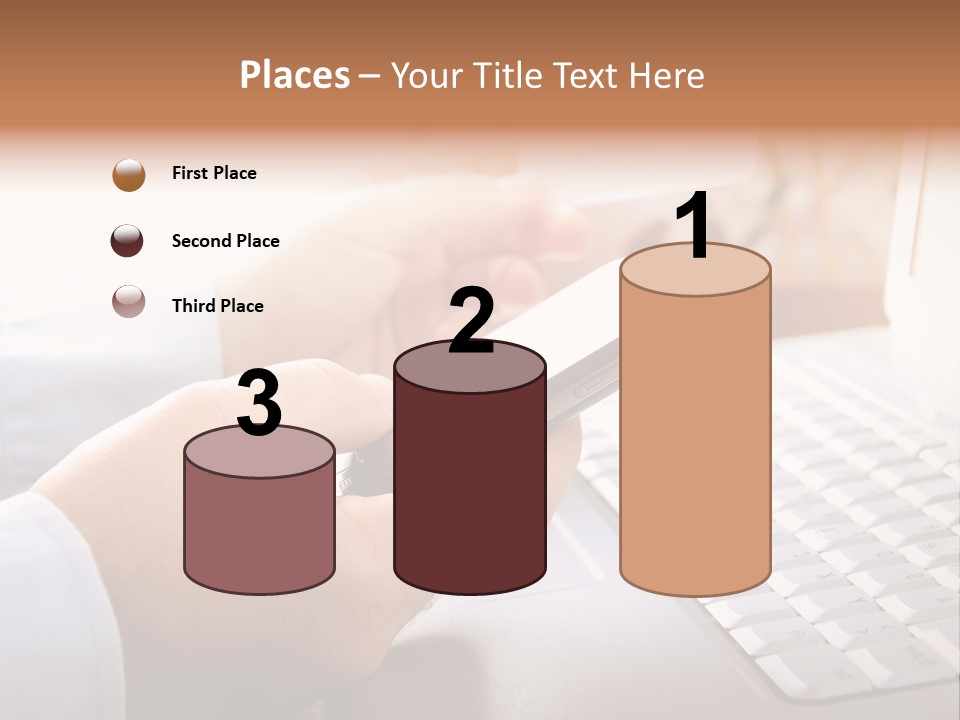 Places – Your Title Text Here

First Place

Second Place

Third Place

3

2

1